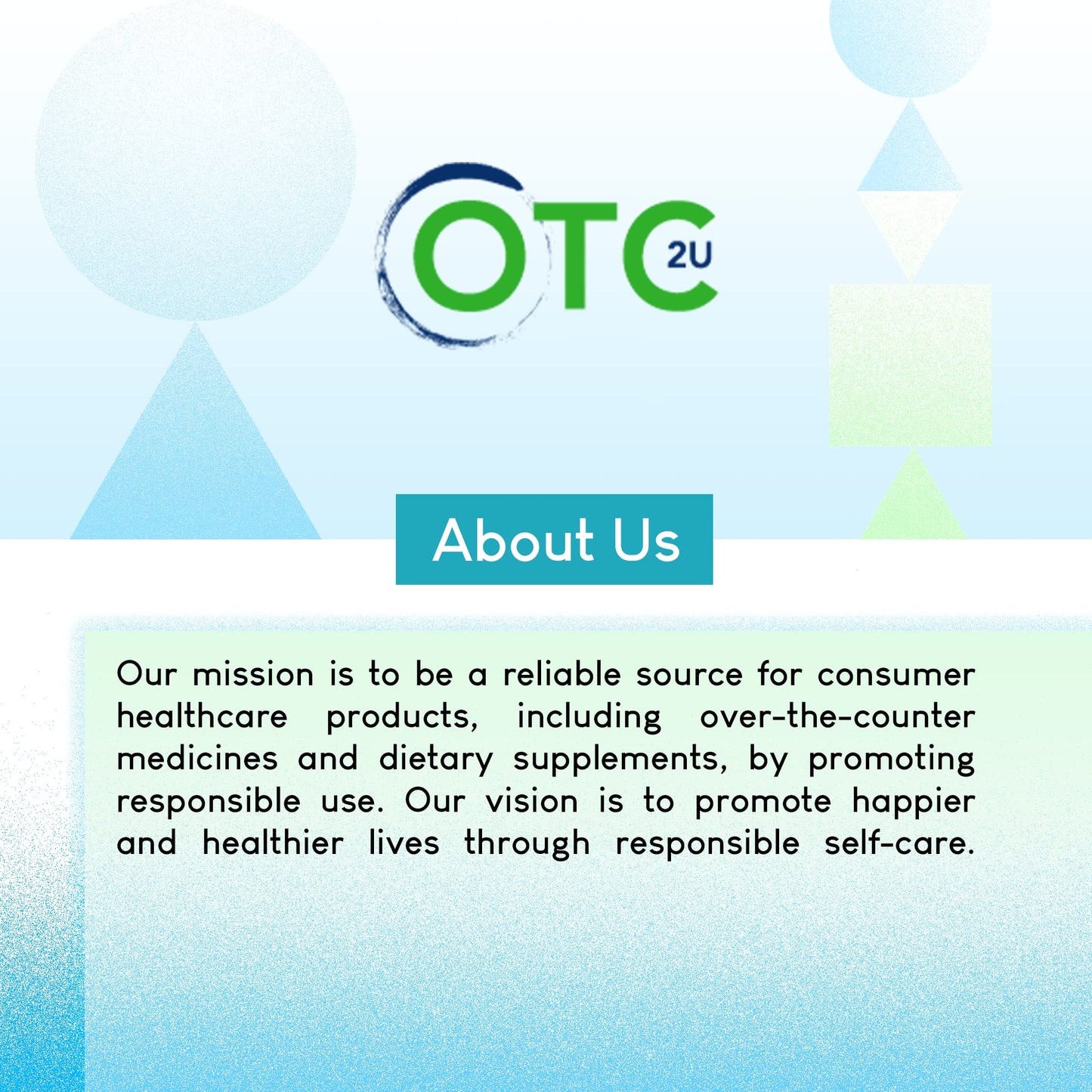 OTC 2U

About Us

Our mission is to be a reliable source for consumer healthcare products, including over-the-counter medicines and dietary supplements, by promoting responsible use. Our vision is to promote happier and healthier lives through responsible self-care.